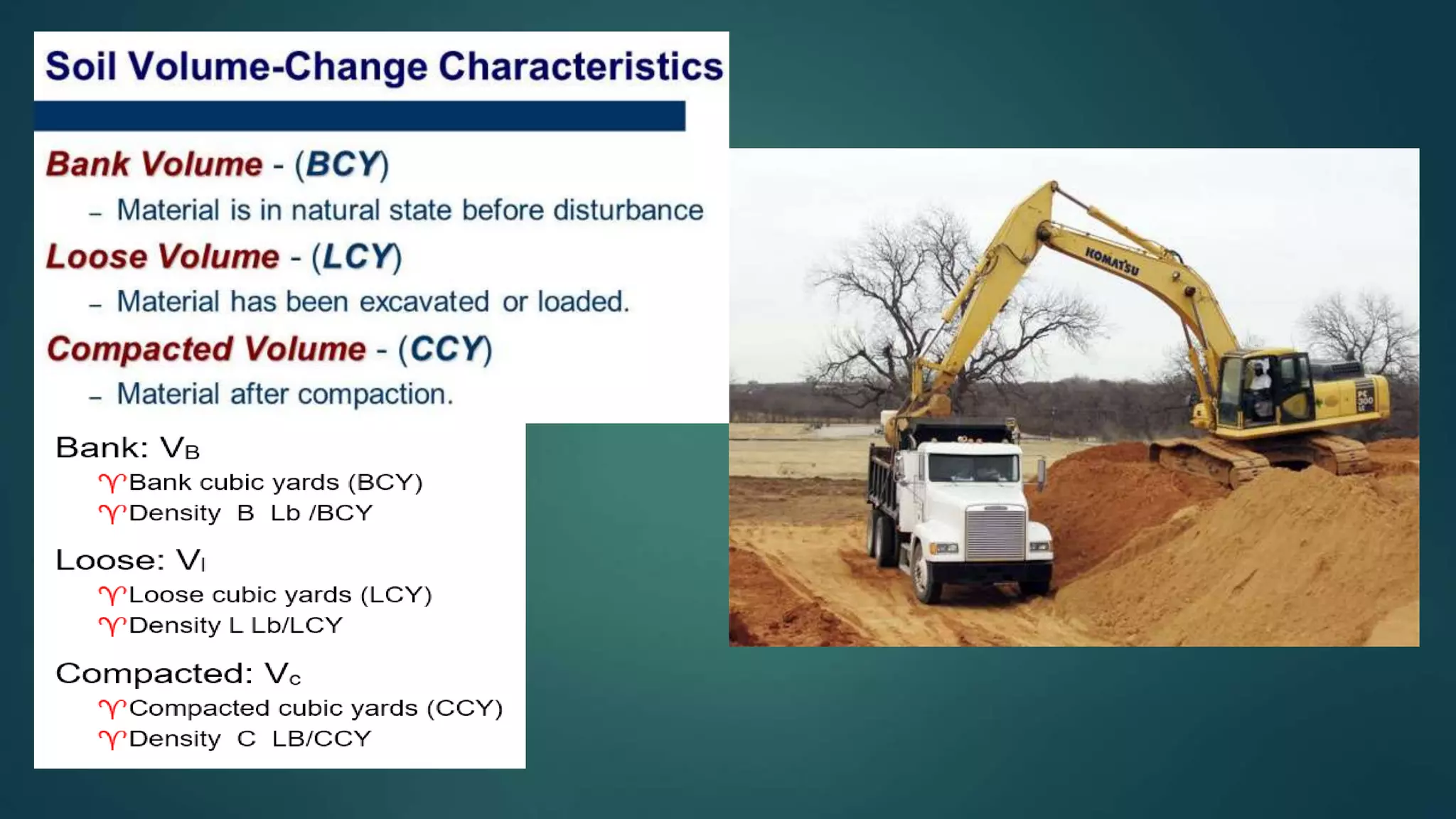 Soil Volume-Change Characteristics

Bank Volume - (BCY)

– Material is in natural state before disturbance

Loose Volume - (LCY)

– Material has been excavated or loaded.

Compacted Volume - (CCY)

– Material after compaction.

Bank: $V_B$

♈Bank cubic yards (BCY)
♈Density B Lb /BCY

Loose: $V_l$

♈Loose cubic yards (LCY)
♈Density L Lb/LCY

Compacted: $V_c$

♈Compacted cubic yards (CCY)
♈Density C LB/CCY

KOMATSU

PC 300 LC